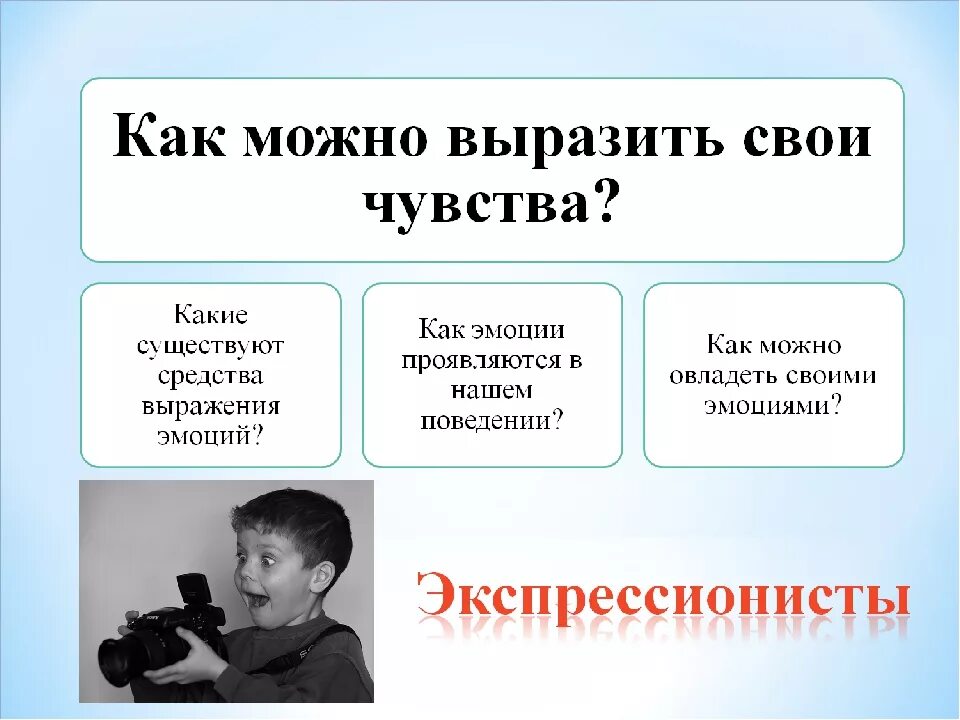 Как можно выразить свои чувства?

Какие существуют средства выражения эмоций?

Как эмоции проявляются в нашем поведении?

Как можно овладеть своими эмоциями?

Экспрессионисты